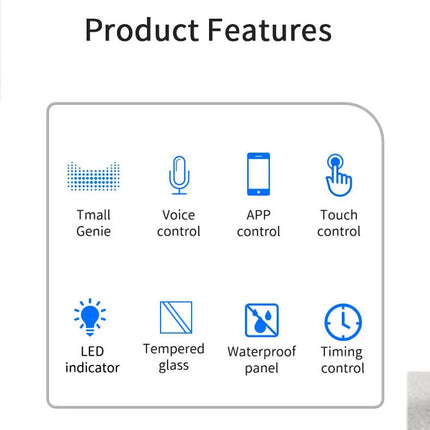 Product Features

Tmall Genie

Voice control

APP control

Touch control

LED indicator

Tempered glass

Waterproof panel

Timing control